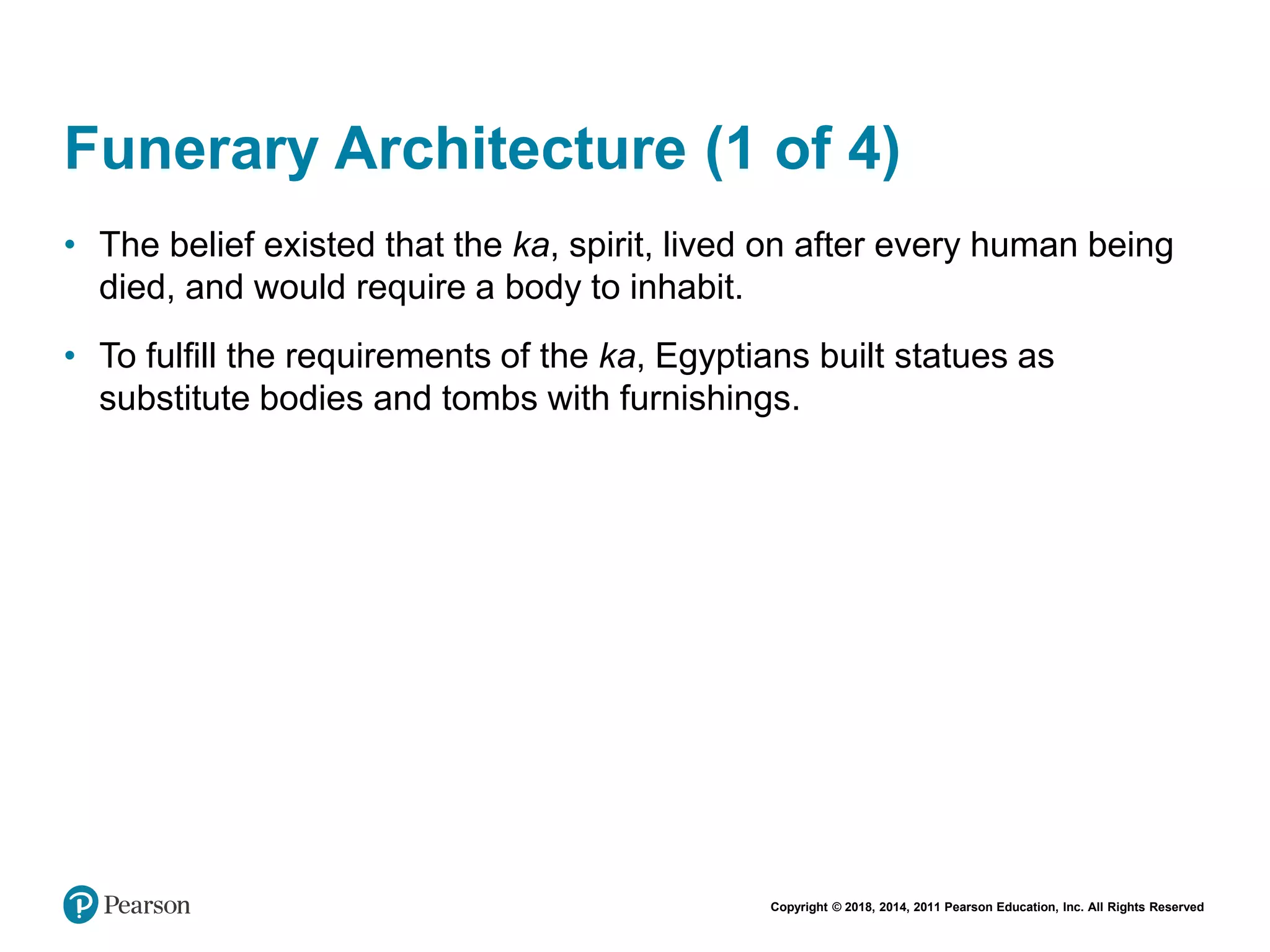 Funerary Architecture (1 of 4)

• The belief existed that the ka, spirit, lived on after every human being died, and would require a body to inhabit.

• To fulfill the requirements of the ka, Egyptians built statues as substitute bodies and tombs with furnishings.

Pearson

Copyright © 2018, 2014, 2011 Pearson Education, Inc. All Rights Reserved